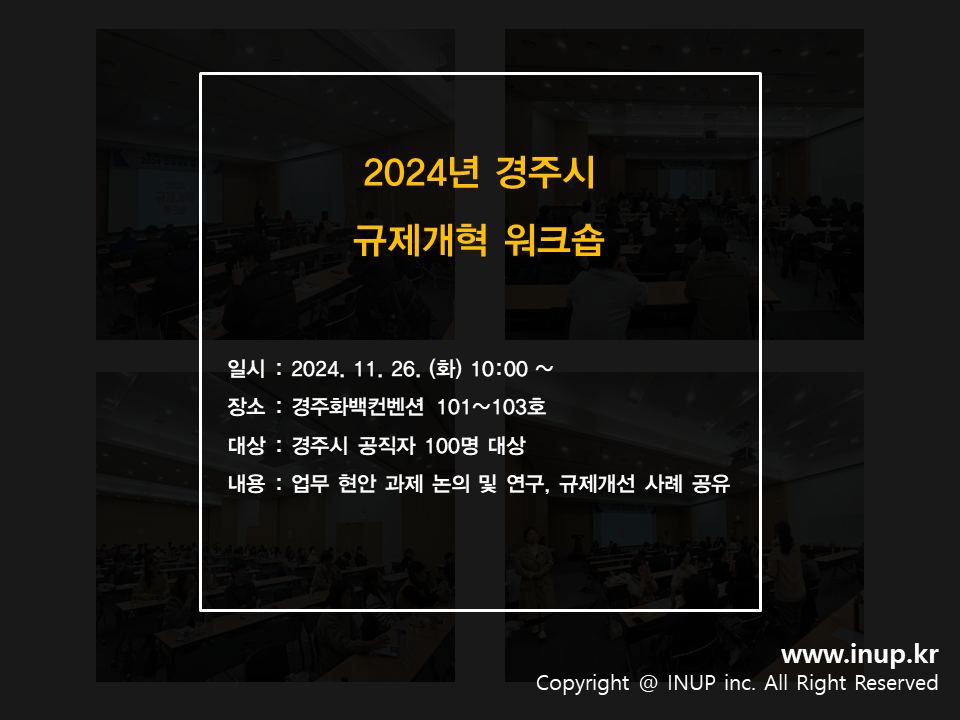 2024년 경주시
규제개혁 워크숍

일시 : 2024. 11. 26. (화) 10:00 ~
장소 : 경주화백컨벤션 101~103호
대상 : 경주시 공직자 100명 대상
내용 : 업무 현안 과제 논의 및 연구, 규제개선 사례 공유

www.inup.kr
Copyright @ INUP inc. All Right Reserved